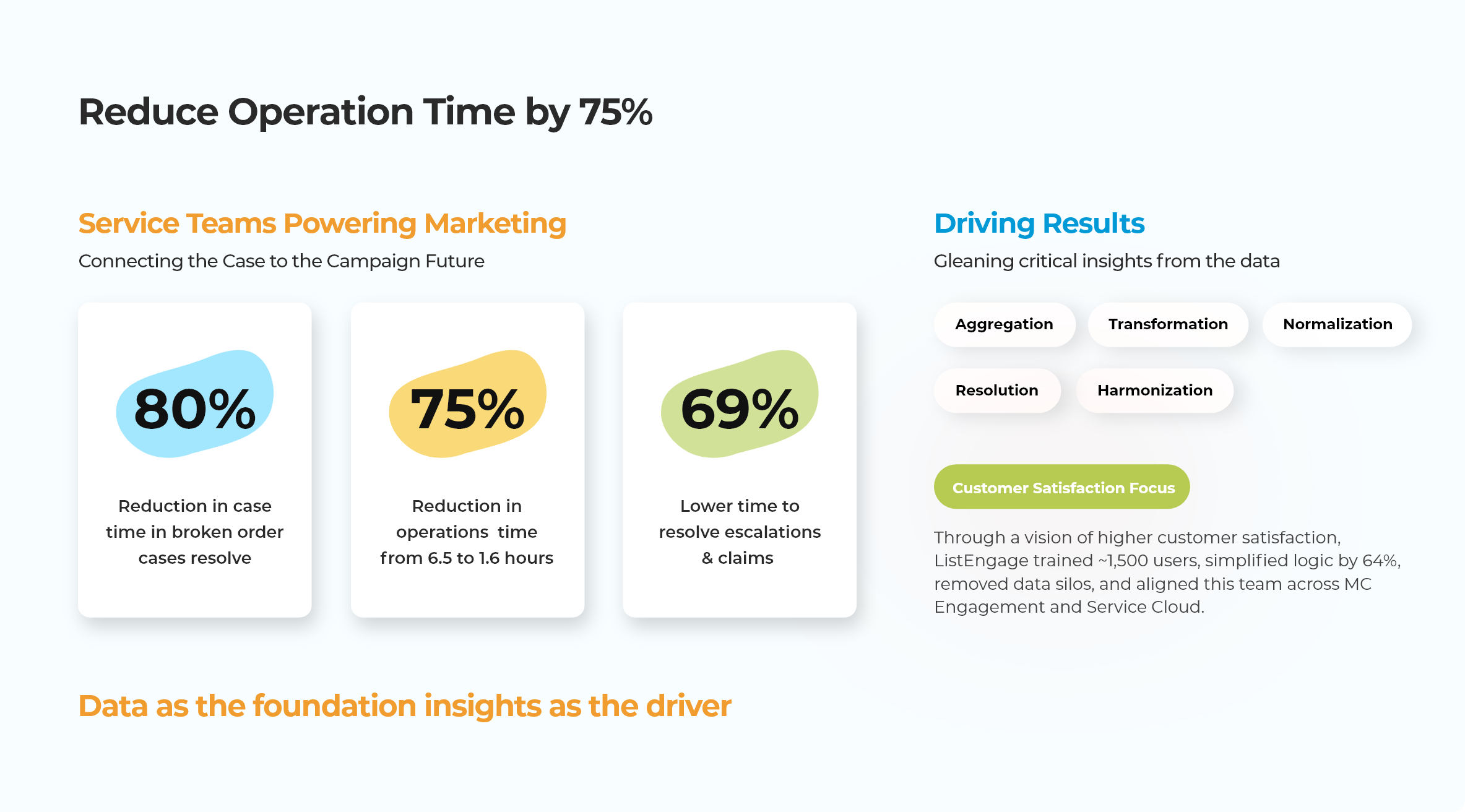 Reduce Operation Time by 75%

Service Teams Powering Marketing

Connecting the Case to the Campaign Future

80%

Reduction in case time in broken order cases resolve

75%

Reduction in operations time from 6.5 to 1.6 hours

69%

Lower time to resolve escalations & claims

Driving Results

Gleaning critical insights from the data

Aggregation

Transformation

Normalization

Resolution

Harmonization

Customer Satisfaction Focus

Through a vision of higher customer satisfaction, ListEngage trained ~1,500 users, simplified logic by 64%, removed data silos, and aligned this team across MC Engagement and Service Cloud.

Data as the foundation insights as the driver